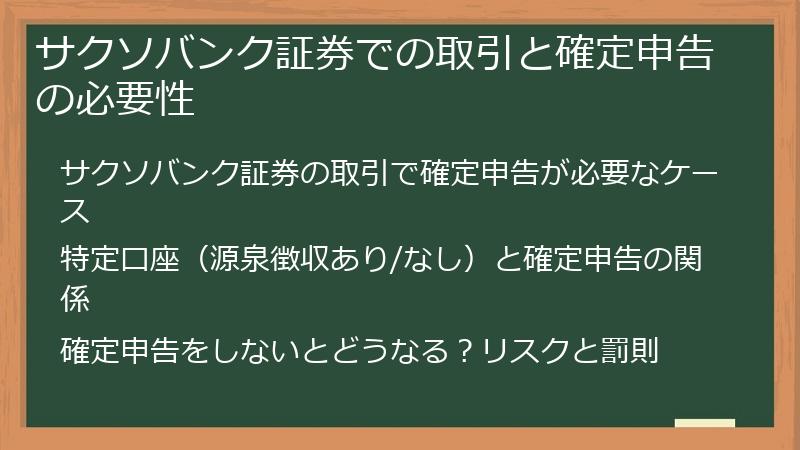 サクソバンク証券での取引と確定申告の必要性

サクソバンク証券の取引で確定申告が必要なケース

特定口座（源泉徴収あり/なし）と確定申告の関係

確定申告をしないとどうなる？リスクと罰則